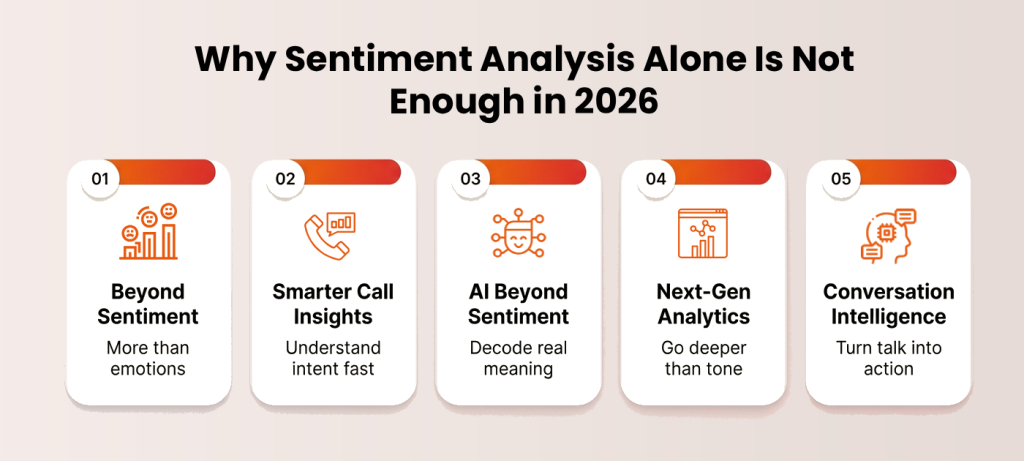 Why Sentiment Analysis Alone Is Not Enough in 2026

01
Beyond Sentiment
More than emotions

02
Smarter Call Insights
Understand intent fast

03
AI Beyond Sentiment
Decode real meaning

04
Next-Gen Analytics
Go deeper than tone

05
Conversation Intelligence
Turn talk into action